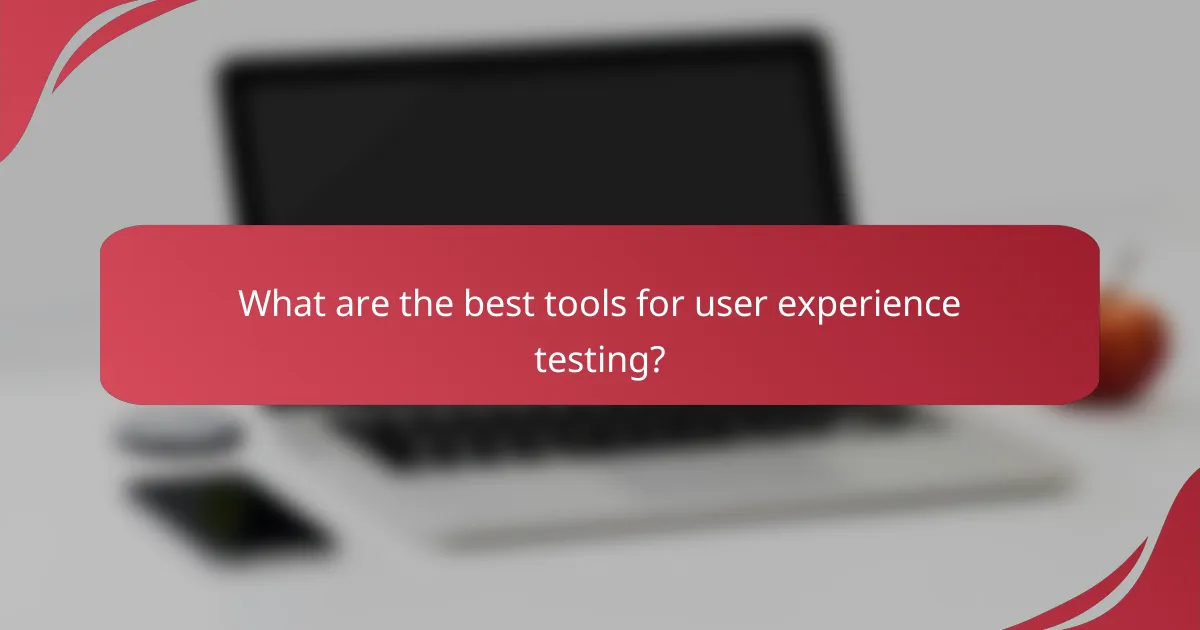 What are the best tools for user experience testing?